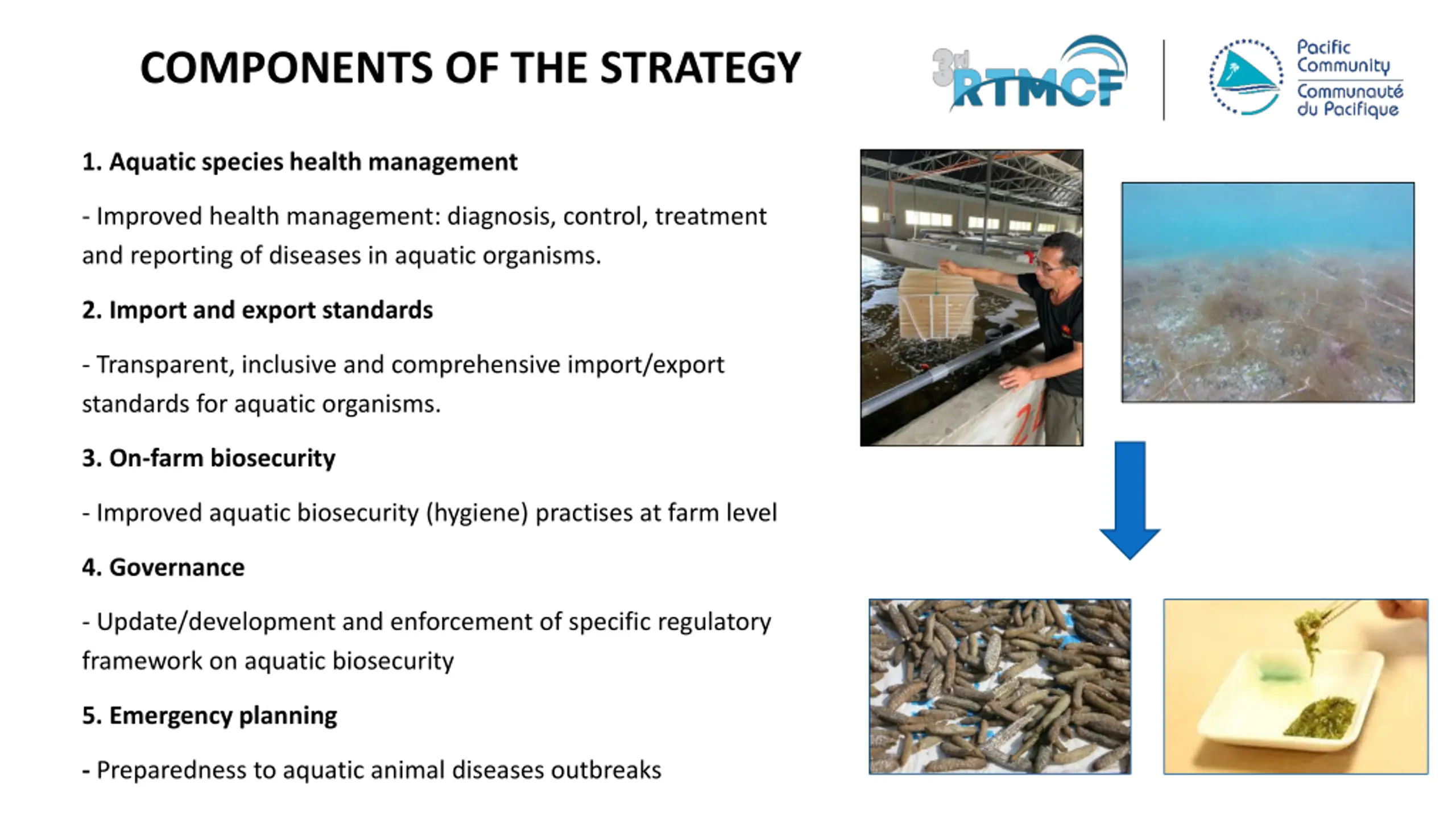 COMPONENTS OF THE STRATEGY

3rd RTMCF

Pacific Community
Communauté du Pacifique

1. Aquatic species health management

- Improved health management: diagnosis, control, treatment and reporting of diseases in aquatic organisms.

2. Import and export standards

- Transparent, inclusive and comprehensive import/export standards for aquatic organisms.

3. On-farm biosecurity

- Improved aquatic biosecurity (hygiene) practises at farm level

4. Governance

- Update/development and enforcement of specific regulatory framework on aquatic biosecurity

5. Emergency planning

- Preparedness to aquatic animal diseases outbreaks